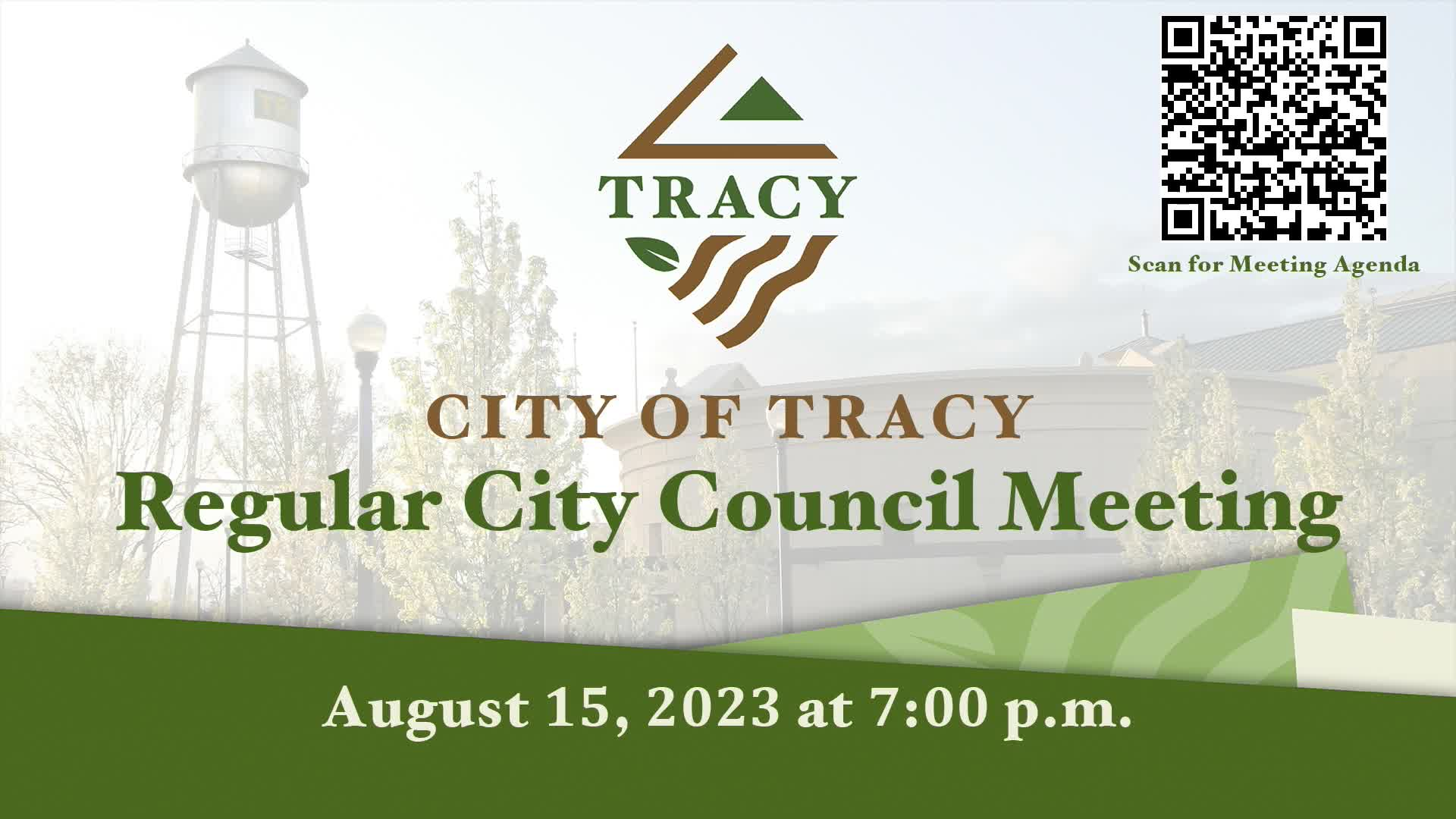 TRACY

Scan for Meeting Agenda

CITY OF TRACY
Regular City Council Meeting

August 15, 2023 at 7:00 p.m.